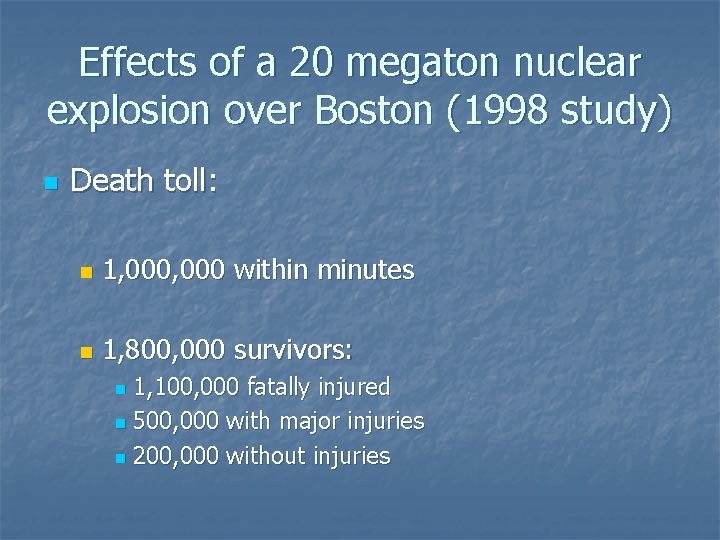 Effects of a 20 megaton nuclear explosion over Boston (1998 study)

Death toll:

1,000,000 within minutes

1,800,000 survivors:

1,100,000 fatally injured

500,000 with major injuries

200,000 without injuries